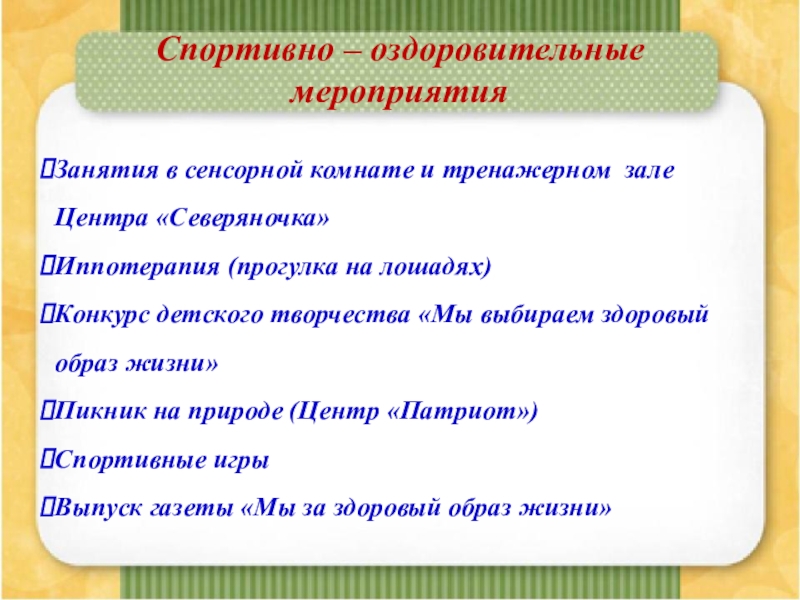 Спортивно – оздоровительные мероприятия

Занятия в сенсорной комнате и тренажерном зале Центра «Северяночка»

Иппотерапия (прогулка на лошадях)

Конкурс детского творчества «Мы выбираем здоровый образ жизни»

Пикник на природе (Центр «Патриот»)

Спортивные игры

Выпуск газеты «Мы за здоровый образ жизни»